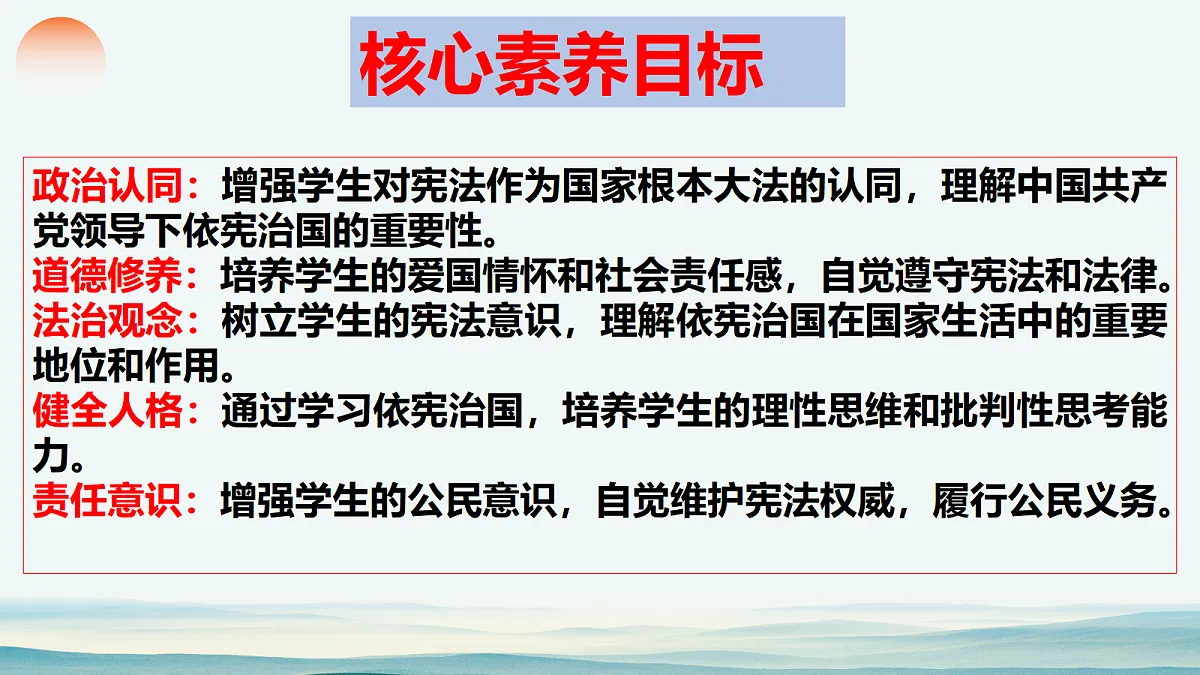 核心素养目标

政治认同：增强学生对宪法作为国家根本大法的认同，理解中国共产党领导下依宪治国的重要性。
道德修养：培养学生的爱国情怀和社会责任感，自觉遵守宪法和法律。
法治观念：树立学生的宪法意识，理解依宪治国在国家生活中的重要地位和作用。
健全人格：通过学习依宪治国，培养学生的理性思维和批判性思考能力。
责任意识：增强学生的公民意识，自觉维护宪法权威，履行公民义务。